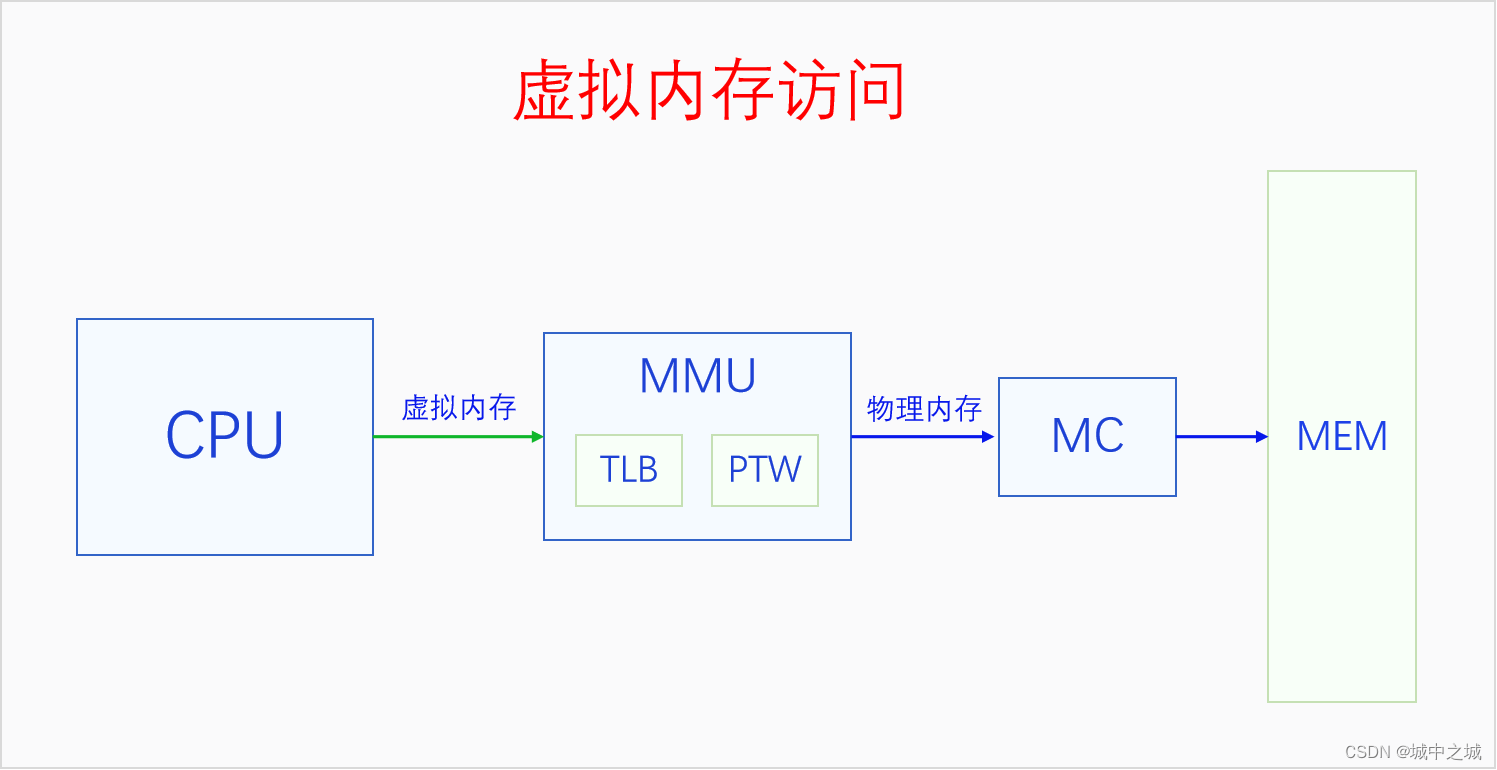 虚拟内存访问

CPU

虚拟内存

MMU

TLB

PTW

物理内存

MC

MEM

CSDN @城中之城